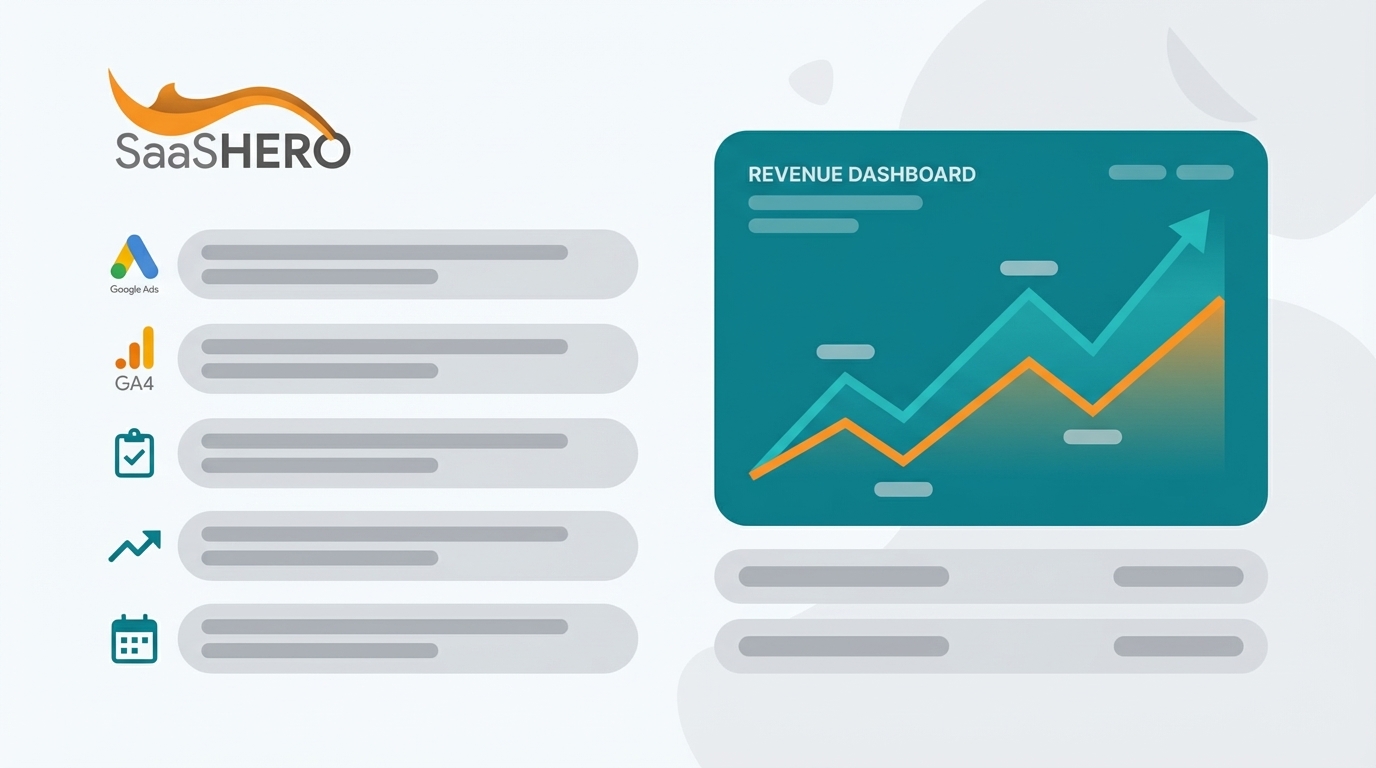 SaaSHERO

Google Ads

GA4

REVENUE DASHBOARD